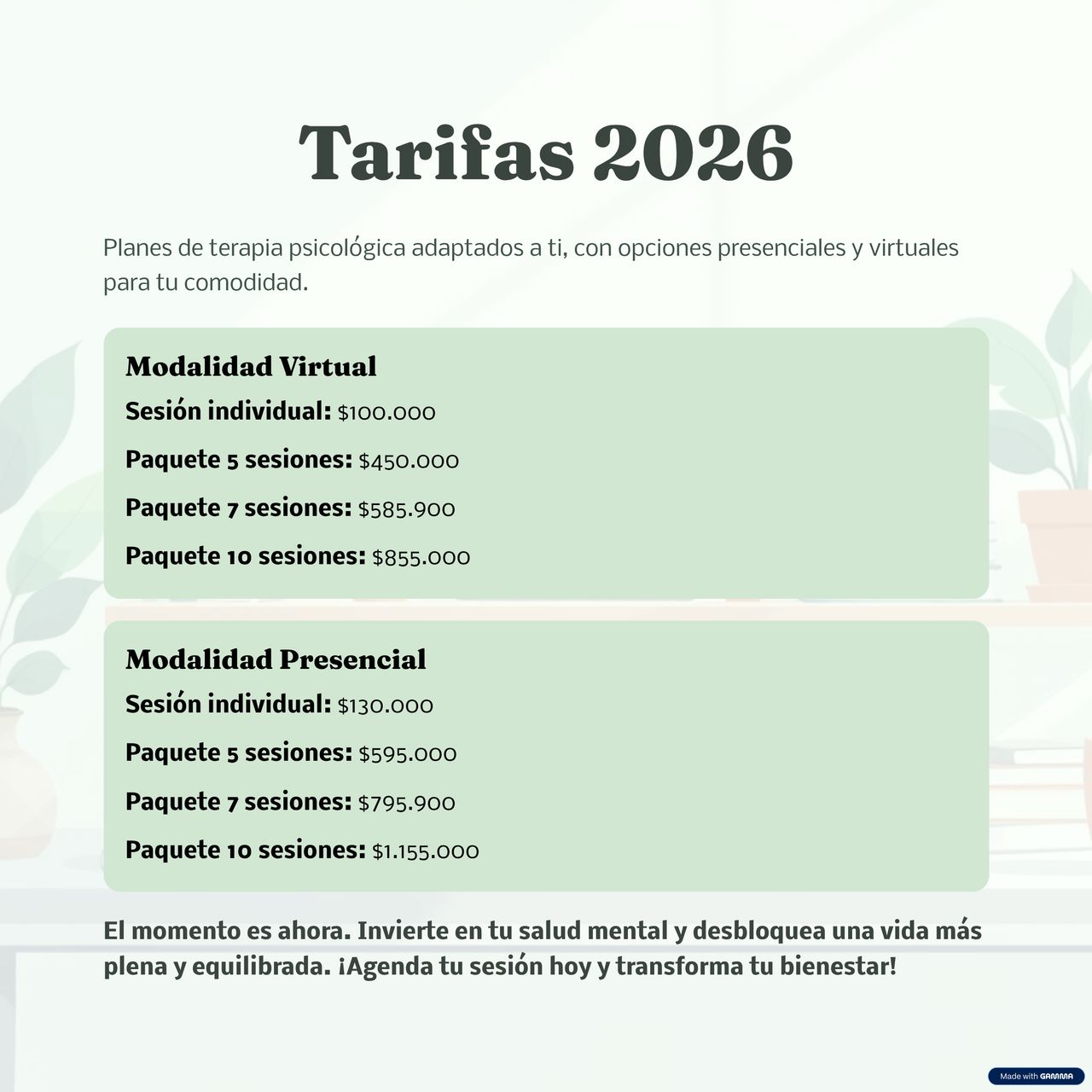 Tarifas 2026

Planes de terapia psicológica adaptados a ti, con opciones presenciales y virtuales para tu comodidad.

Modalidad Virtual

Sesión individual: \$100.000

Paquete 5 sesiones: \$450.000

Paquete 7 sesiones: \$585.900

Paquete 10 sesiones: \$855.000

Modalidad Presencial

Sesión individual: \$130.000

Paquete 5 sesiones: \$595.000

Paquete 7 sesiones: \$795.900

Paquete 10 sesiones: \$1.155.000

El momento es ahora. Invierte en tu salud mental y desbloquea una vida más plena y equilibrada. ¡Agenda tu sesión hoy y transforma tu bienestar!

Made with GAMMA